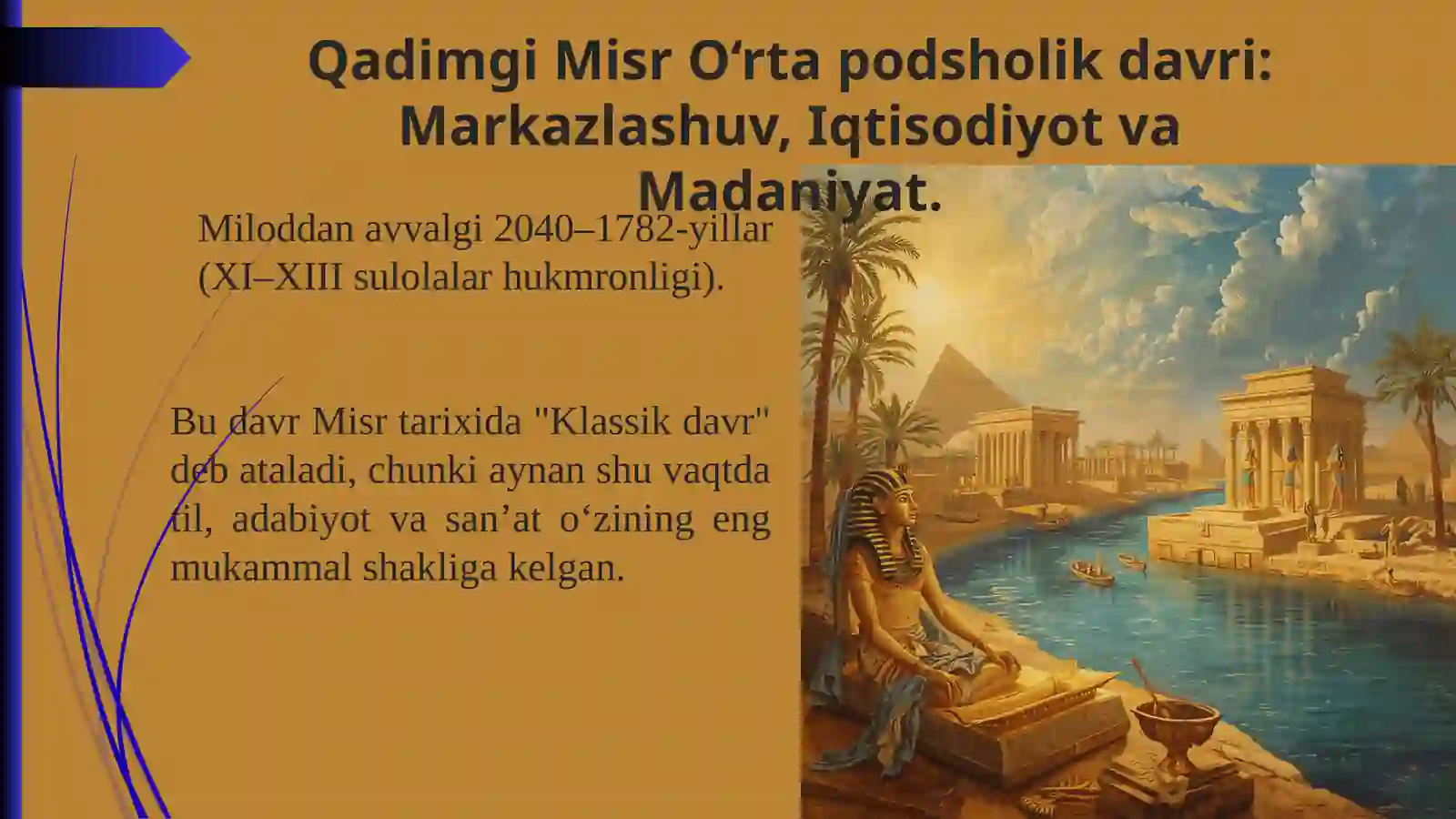 Qadimgi Misr O‘rta podsholik davri: Markazlashuv, Iqtisodiyot va Madaniyat.

Miloddan avvalgi 2040–1782-yillar (XI–XIII sulolalar hukmronligi).

Bu davr Misr tarixida "Klassik davr" deb ataladi, chunki aynan shu vaqtda til, adabiyot va san’at o‘zining eng mukammal shakliga kelgan.